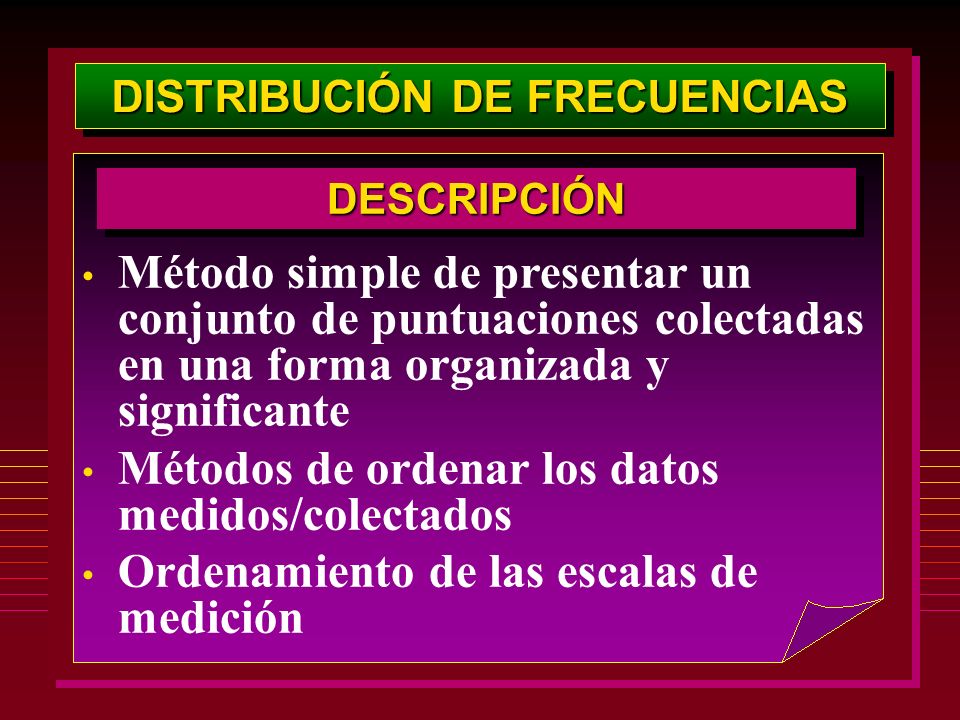 DISTRIBUCIÓN DE FRECUENCIAS

DESCRIPCIÓN

• Método simple de presentar un conjunto de puntuaciones colectadas en una forma organizada y significante

• Métodos de ordenar los datos medidos/colectados

• Ordenamiento de las escalas de medición